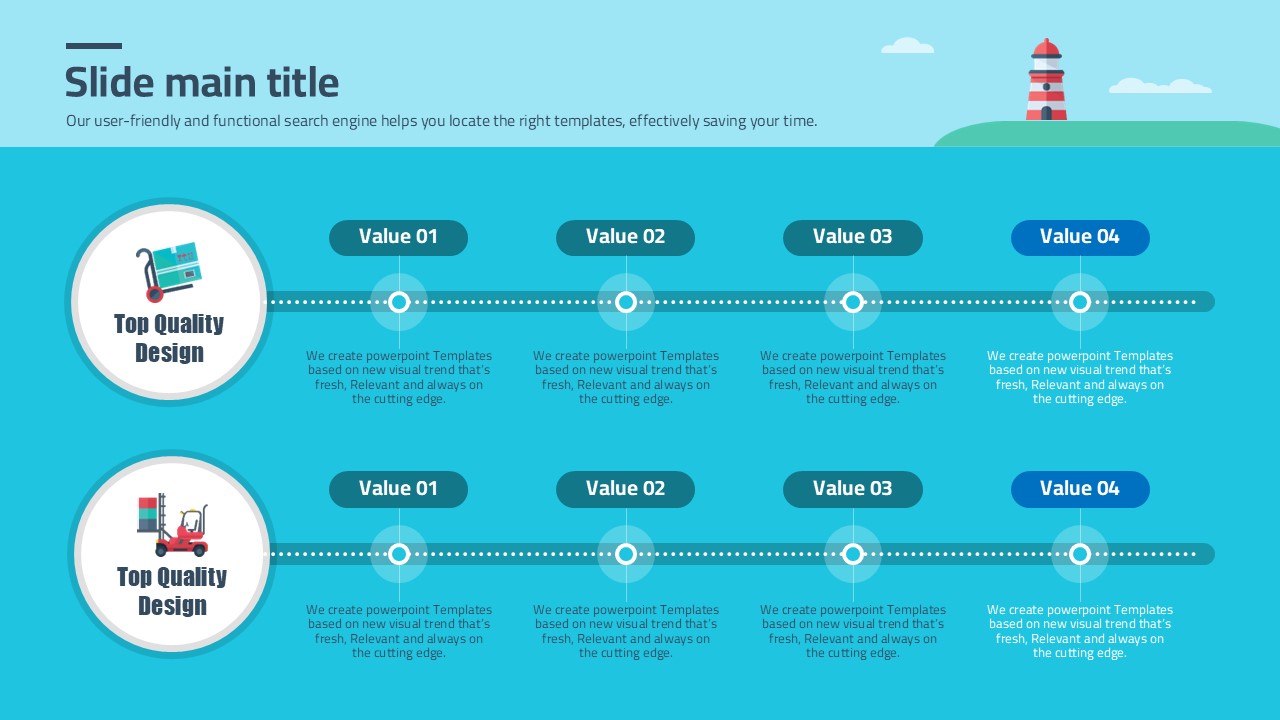 Slide main title

Our user-friendly and functional search engine helps you locate the right templates, effectively saving your time.

Top Quality Design

Value 01

We create powerpoint Templates based on new visual trend that's fresh, Relevant and always on the cutting edge.

Value 02

We create powerpoint Templates based on new visual trend that's fresh, Relevant and always on the cutting edge.

Value 03

We create powerpoint Templates based on new visual trend that's fresh, Relevant and always on the cutting edge.

Value 04

We create powerpoint Templates based on new visual trend that's fresh, Relevant and always on the cutting edge.

Top Quality Design

Value 01

We create powerpoint Templates based on new visual trend that's fresh, Relevant and always on the cutting edge.

Value 02

We create powerpoint Templates based on new visual trend that's fresh, Relevant and always on the cutting edge.

Value 03

We create powerpoint Templates based on new visual trend that's fresh, Relevant and always on the cutting edge.

Value 04

We create powerpoint Templates based on new visual trend that's fresh, Relevant and always on the cutting edge.